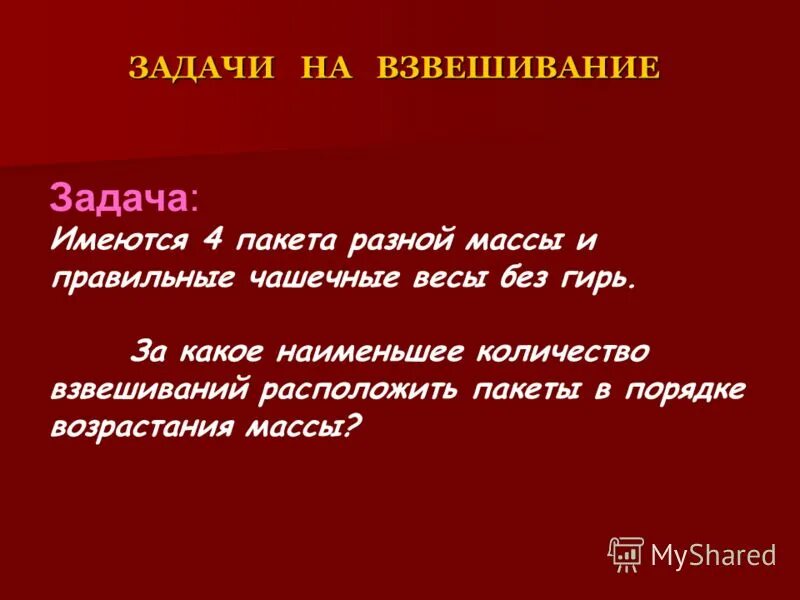 ЗАДАЧИ НА ВЗВЕШИВАНИЕ

Задача:
Имеются 4 пакета разной массы и правильные чашечные весы без гирь.

За какое наименьшее количество взвешиваний расположить пакеты в порядке возрастания массы?

MyShared